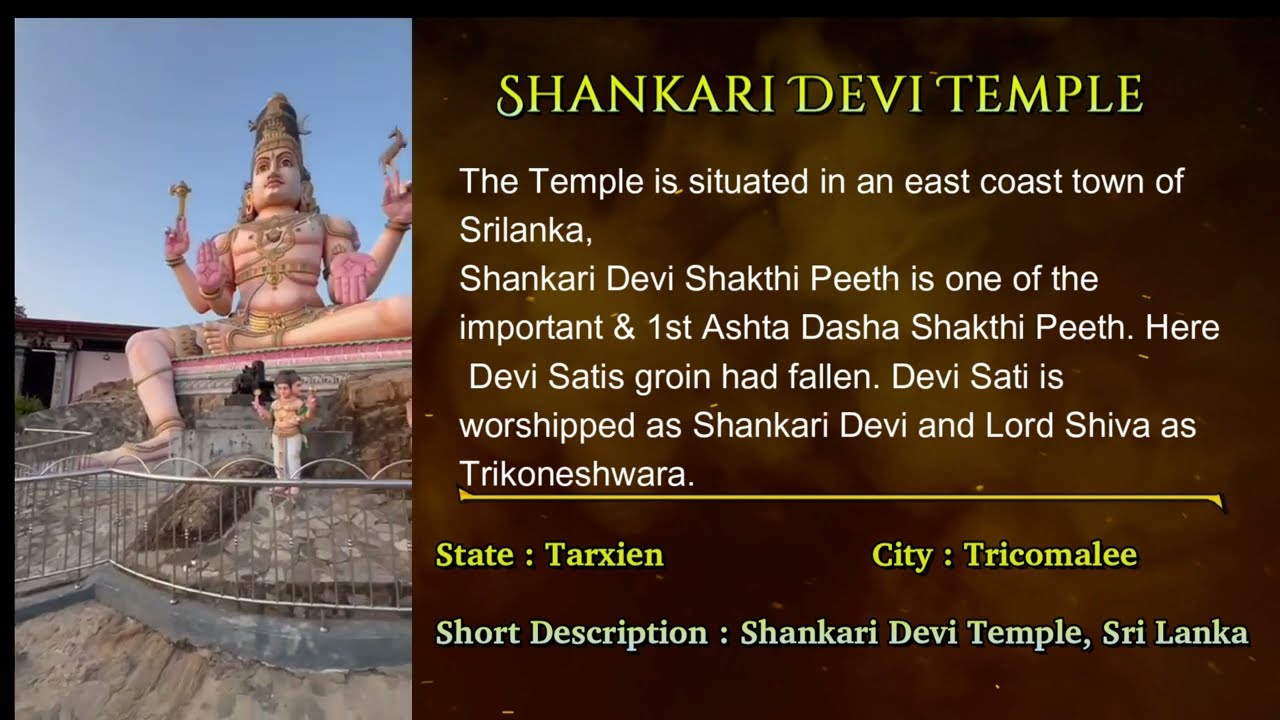 SHANKARI DEVI TEMPLE

The Temple is situated in an east coast town of Srilanka,
Shankari Devi Shakthi Peeth is one of the important & 1st Ashta Dasha Shakthi Peeth. Here Devi Satis groin had fallen. Devi Sati is worshipped as Shankari Devi and Lord Shiva as Trikoneshwara.

State : Tarxien

City : Tricomalee

Short Description : Shankari Devi Temple, Sri Lanka